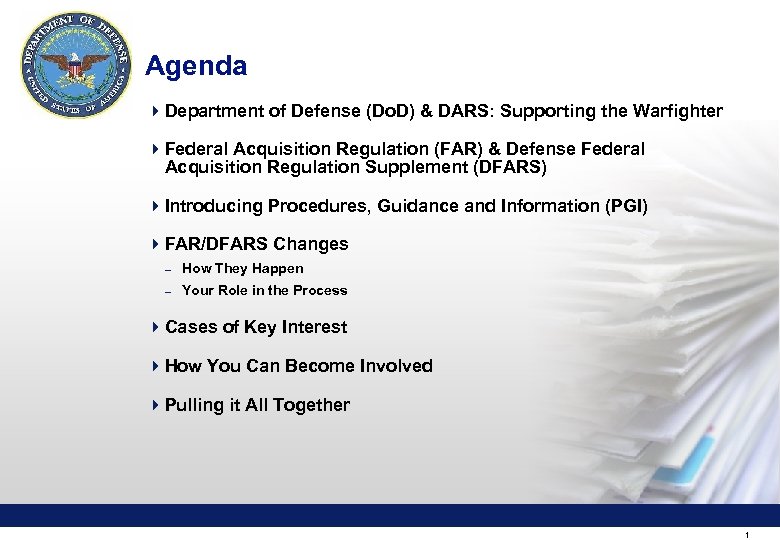 DEPARTMENT OF DEFENSE
UNITED STATES OF AMERICA

Agenda

Department of Defense (DoD) & DARS: Supporting the Warfighter

Federal Acquisition Regulation (FAR) & Defense Federal Acquisition Regulation Supplement (DFARS)

Introducing Procedures, Guidance and Information (PGI)

FAR/DFARS Changes
– How They Happen
– Your Role in the Process

Cases of Key Interest

How You Can Become Involved

Pulling it All Together

1